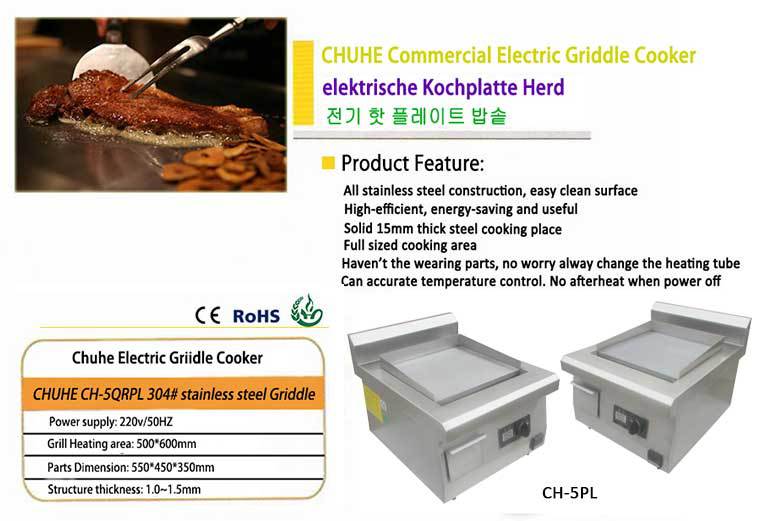 CHUHE Commercial Electric Griddle Cooker
elektrische Kochplatte Herd
전기 핫 플레이트 밥솥

Product Feature:
All stainless steel construction, easy clean surface
High-efficient, energy-saving and useful
Solid 15mm thick steel cooking place
Full sized cooking area
Haven't the wearing parts, no worry alway change the heating tube
Can accurate temperature control. No afterheat when power off

CE RoHS

Chuhe Electric Griidle Cooker
CHUHE CH-5QRPL 304# stainless steel Griddle
Power supply: 220v/50HZ
Grill Heating area: 500*600mm
Parts Dimension: 550*450*350mm
Structure thickness: 1.0~1.5mm

CH-5PL